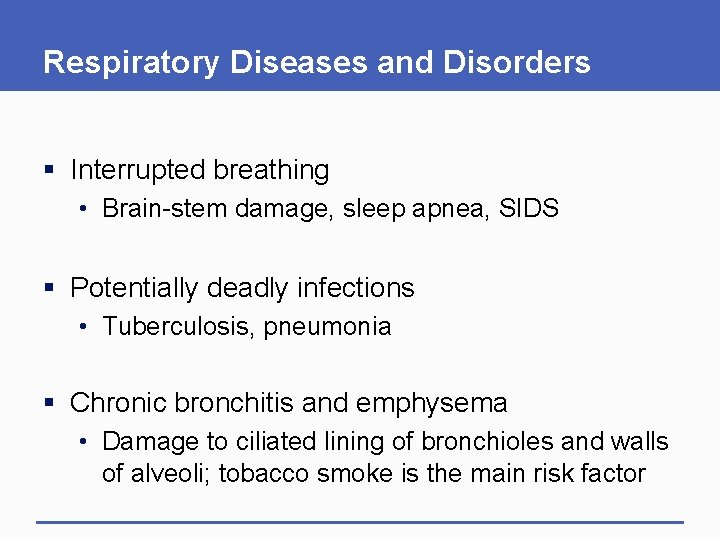 Respiratory Diseases and Disorders

▪ Interrupted breathing
• Brain-stem damage, sleep apnea, SIDS

▪ Potentially deadly infections
• Tuberculosis, pneumonia

▪ Chronic bronchitis and emphysema
• Damage to ciliated lining of bronchioles and walls of alveoli; tobacco smoke is the main risk factor